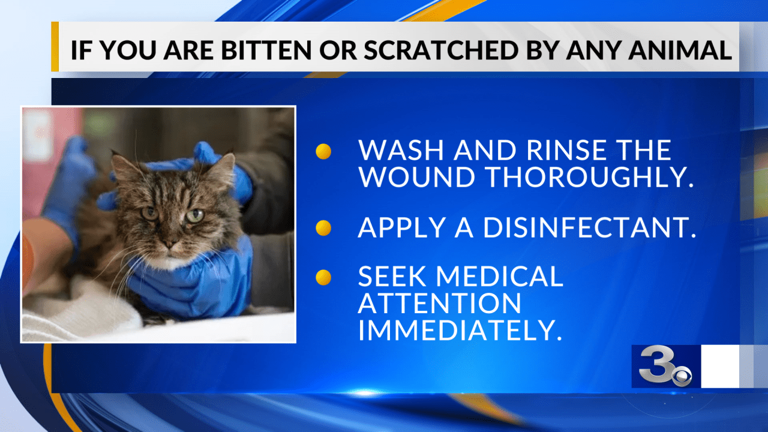 IF YOU ARE BITTEN OR SCRATCHED BY ANY ANIMAL

- WASH AND RINSE THE WOUND THOROUGHLY.
- APPLY A DISINFECTANT.
- SEEK MEDICAL ATTENTION IMMEDIATELY.

3